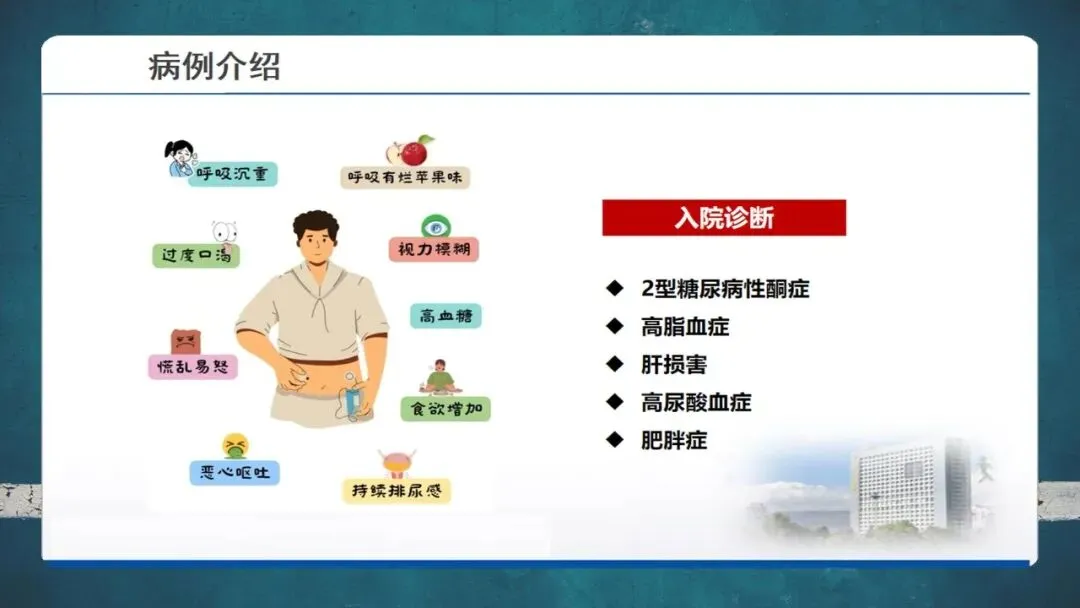 病例介绍

呼吸沉重

呼吸有烂苹果味

过度口渴

视力模糊

高血糖

慌乱易怒

食欲增加

恶心呕吐

持续排尿感

入院诊断

◆ 2型糖尿病性酮症
◆ 高脂血症
◆ 肝损害
◆ 高尿酸血症
◆ 肥胖症